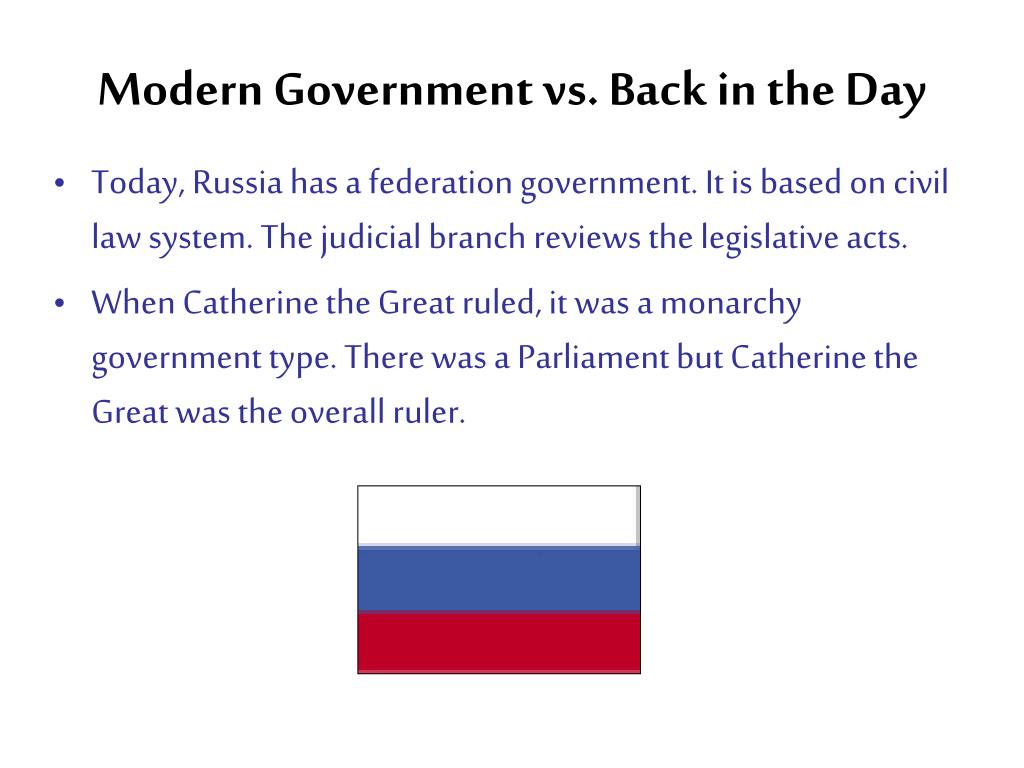 Modern Government vs. Back in the Day

• Today, Russia has a federation government. It is based on civil law system. The judicial branch reviews the legislative acts.

• When Catherine the Great ruled, it was a monarchy government type. There was a Parliament but Catherine the Great was the overall ruler.